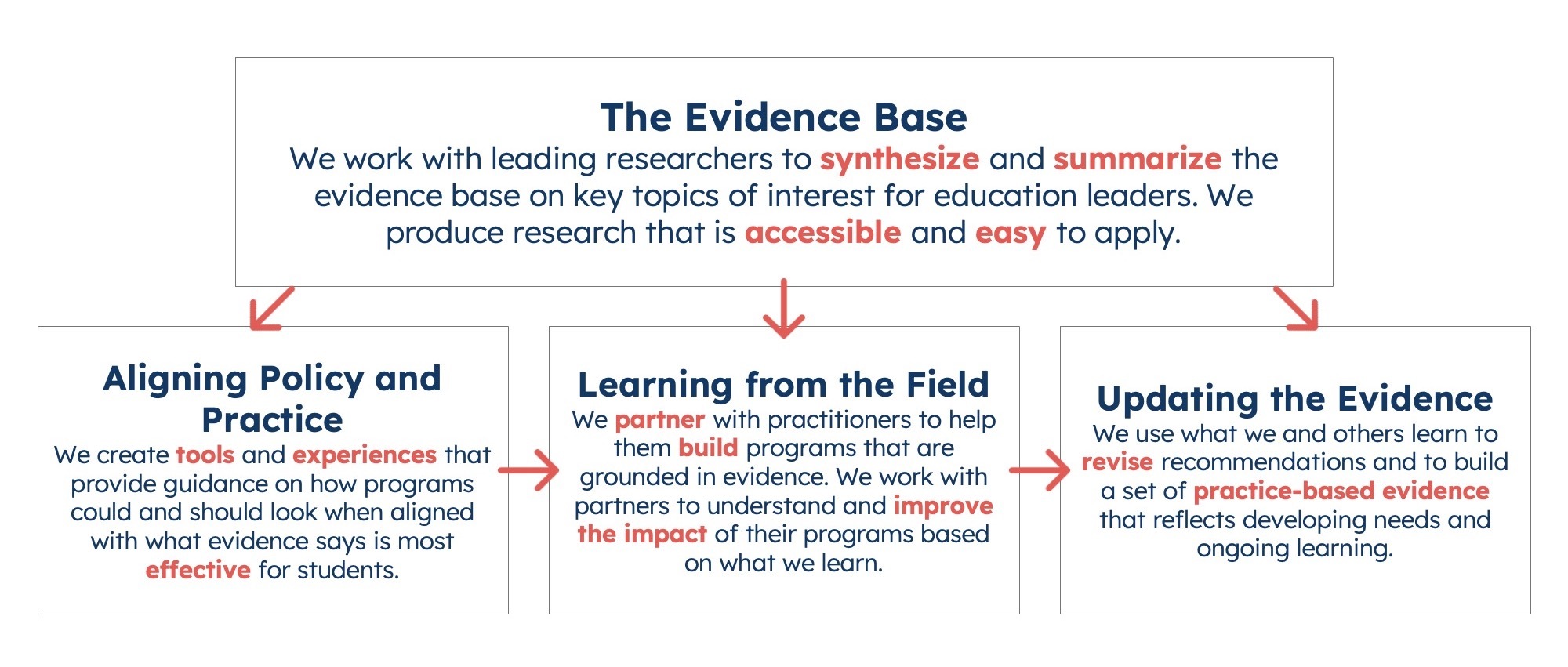 The Evidence Base

We work with leading researchers to synthesize and summarize the evidence base on key topics of interest for education leaders. We produce research that is accessible and easy to apply.

Aligning Policy and Practice

We create tools and experiences that provide guidance on how programs could and should look when aligned with what evidence says is most effective for students.

Learning from the Field

We partner with practitioners to help them build programs that are grounded in evidence. We work with partners to understand and improve the impact of their programs based on what we learn.

Updating the Evidence

We use what we and others learn to revise recommendations and to build a set of practice-based evidence that reflects developing needs and ongoing learning.